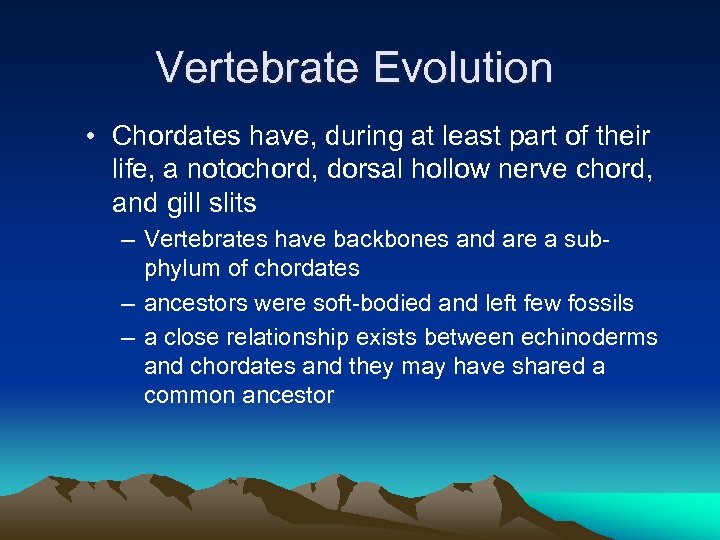 Vertebrate Evolution

• Chordates have, during at least part of their life, a notochord, dorsal hollow nerve chord, and gill slits

– Vertebrates have backbones and are a sub-phylum of chordates

– ancestors were soft-bodied and left few fossils

– a close relationship exists between echinoderms and chordates and they may have shared a common ancestor